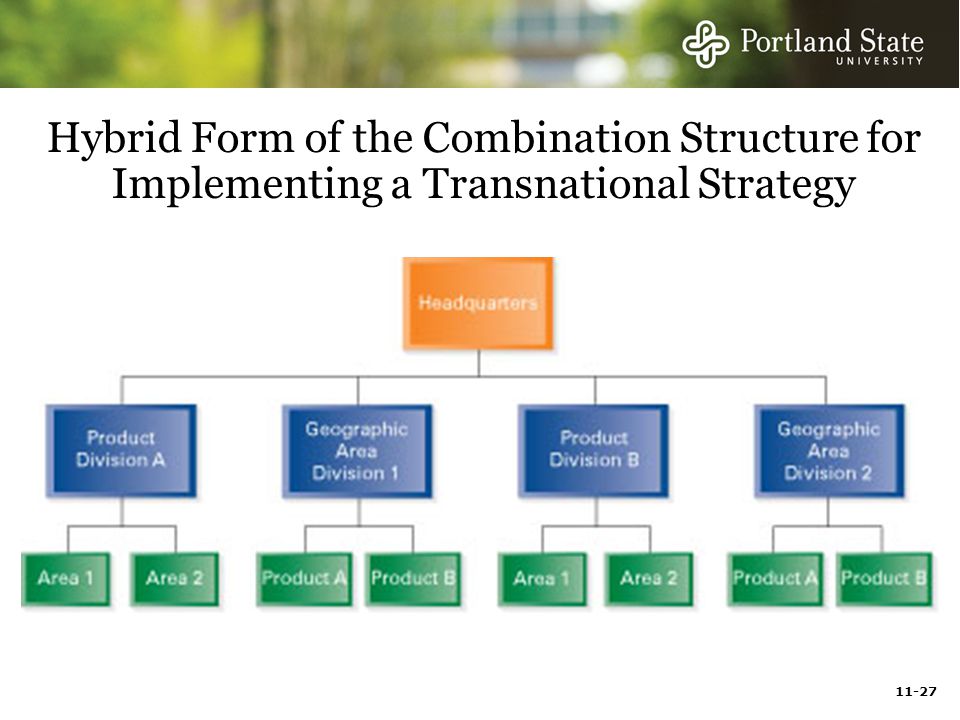 Portland State
UNIVERSITY

Hybrid Form of the Combination Structure for Implementing a Transnational Strategy

Headquarters

Product Division A

Geographic Area Division 1

Product Division B

Geographic Area Division 2

Area 1

Area 2

Product A

Product B

Area 1

Area 2

Product A

Product B

11-27